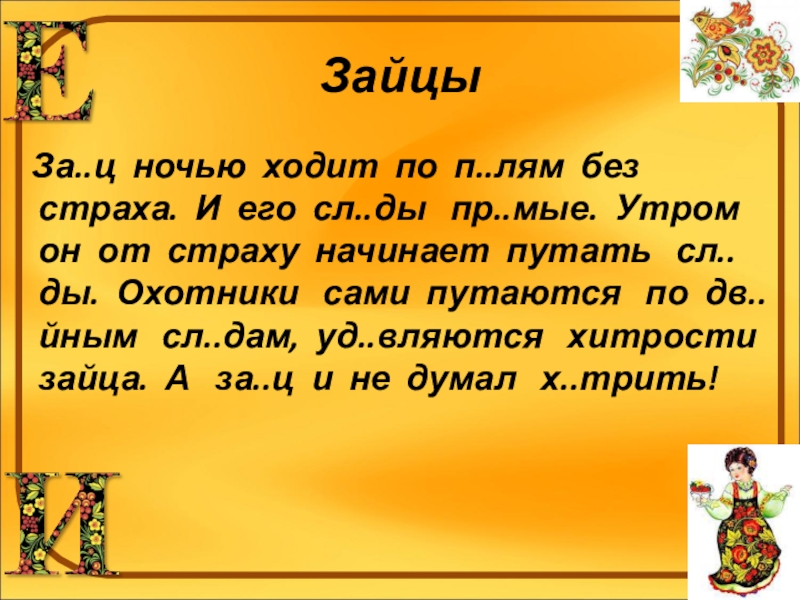 Е

Зайцы

За..ц ночью ходит по п..лям без страха. И его сл..ды пр..мые. Утром он от страху начинает путать сл..ды. Охотники сами путаются по дв..йным сл..дам, уд..вляются хитрости зайца. А за..ц и не думал х..трить!

И